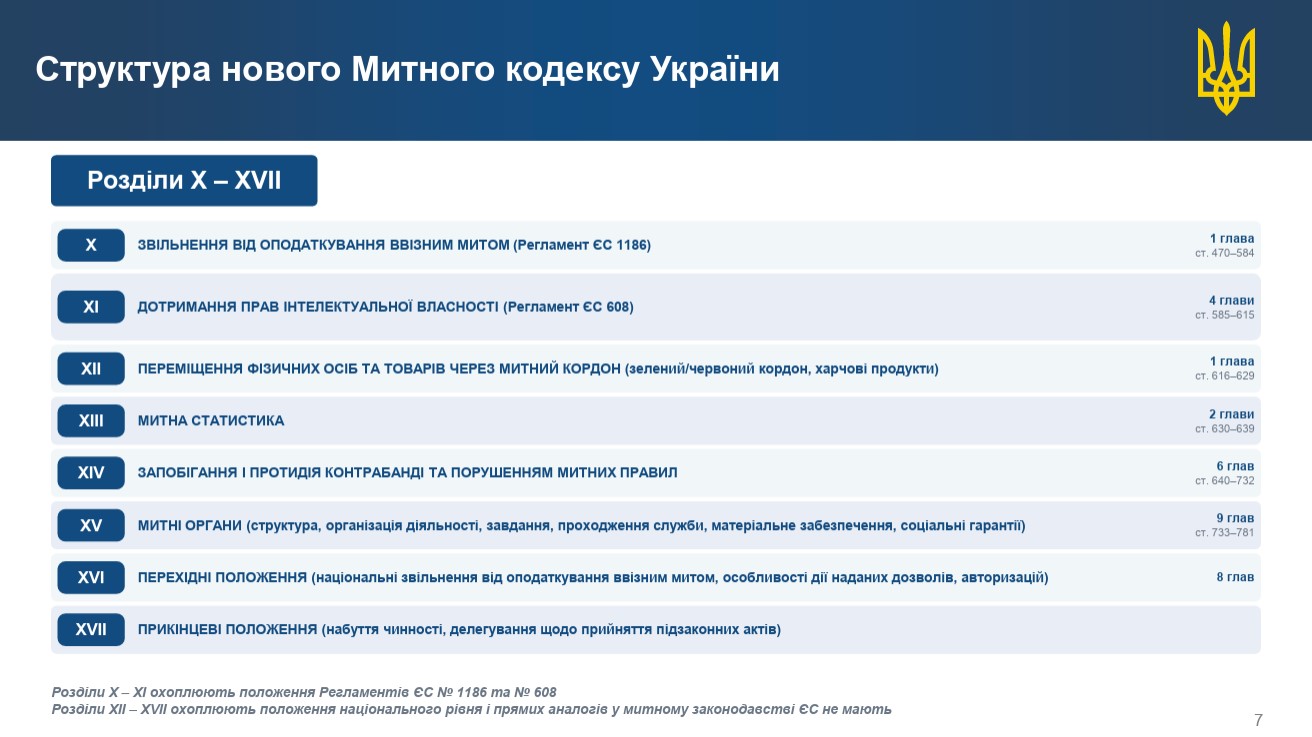 Структура нового Митного кодексу України

Розділи X – XVII

X
ЗВІЛЬНЕННЯ ВІД ОПОДАТКУВАННЯ ВВІЗНИМ МИТОМ (Регламент ЄС 1186)
1 глава
ст. 470–584

XI
ДОТРИМАННЯ ПРАВ ІНТЕЛЕКТУАЛЬНОЇ ВЛАСНОСТІ (Регламент ЄС 608)
4 глави
ст. 585–615

XII
ПЕРЕМІЩЕННЯ ФІЗИЧНИХ ОСІБ ТА ТОВАРІВ ЧЕРЕЗ МИТНИЙ КОРДОН (зелений/червоний кордон, харчові продукти)
1 глава
ст. 616–629

XIII
МИТНА СТАТИСТИКА
2 глави
ст. 630–639

XIV
ЗАПОБІГАННЯ І ПРОТИДІЯ КОНТРАБАНДІ ТА ПОРУШЕННЯМ МИТНИХ ПРАВИЛ
6 глав
ст. 640–732

XV
МИТНІ ОРГАНИ (структура, організація діяльності, завдання, проходження служби, матеріальне забезпечення, соціальні гарантії)
9 глав
ст. 733–781

XVI
ПЕРЕХІДНІ ПОЛОЖЕННЯ (національні звільнення від оподаткування ввізним митом, особливості дії наданих дозволів, авторизацій)
8 глав

XVII
ПРИКІНЦЕВІ ПОЛОЖЕННЯ (набуття чинності, делегування щодо прийняття підзаконних актів)

Розділи X – XI охоплюють положення Регламентів ЄС № 1186 та № 608
Розділи XII – XVII охоплюють положення національного рівня і прямих аналогів у митному законодавстві ЄС не мають

7